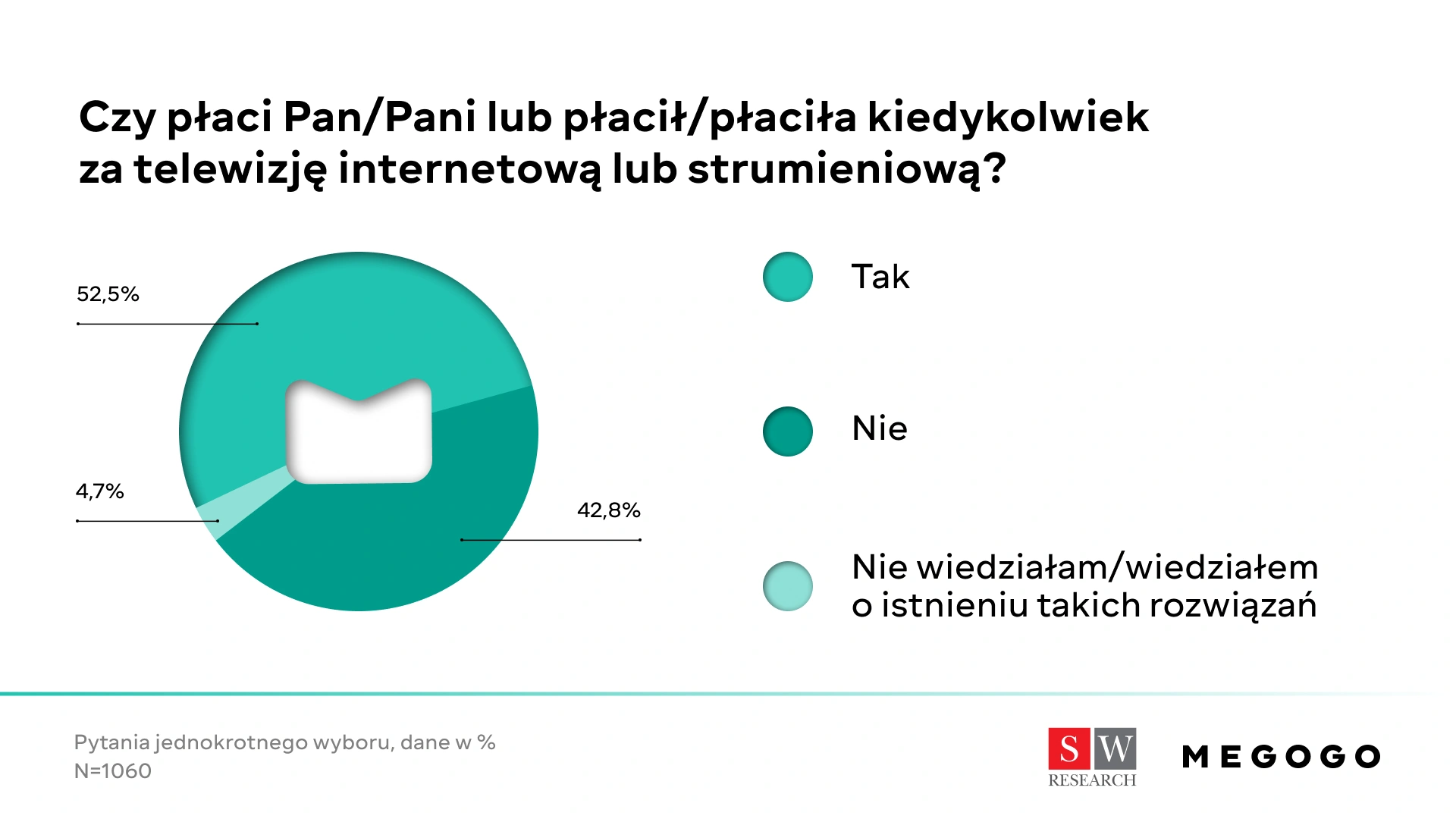 Czy płaci Pan/Pani lub płacił/płaciła kiedykolwiek za telewizję internetową lub strumieniową?

52,5%

4,7%

42,8%

Tak

Nie

Nie wiedziałam/wiedziałem o istnieniu takich rozwiązań

Pytania jednokrotnego wyboru, dane w %
N=1060

SW
RESEARCH

MEGOGO